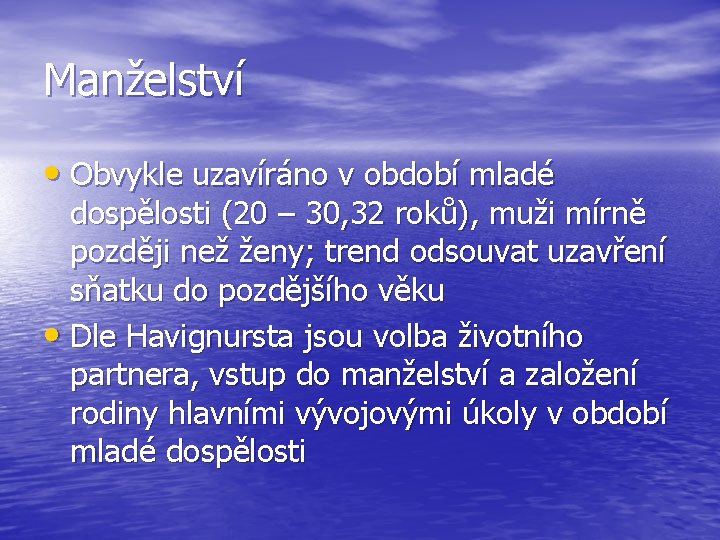 Manželství

• Obvykle uzavíráno v období mladé dospělosti (20 – 30,32 roků), muži mírně později než ženy; trend odsouvat uzavření sňatku do pozdějšího věku
• Dle Havignursta jsou volba životního partnera, vstup do manželství a založení rodiny hlavními vývojovými úkoly v období mladé dospělosti